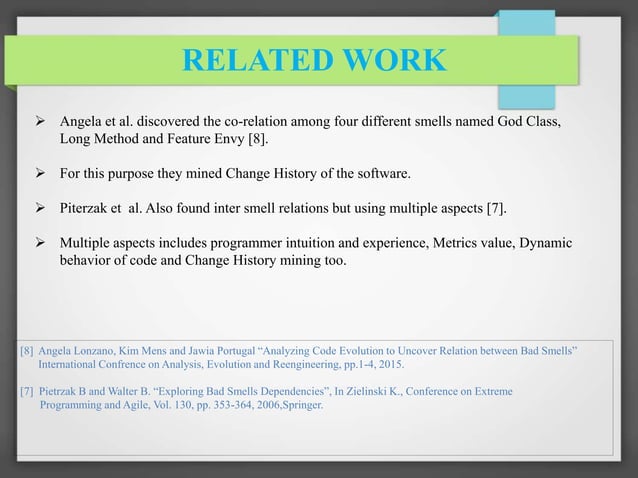 RELATED WORK

➢ Angela et al. discovered the co-relation among four different smells named God Class, Long Method and Feature Envy [8].

➢ For this purpose they mined Change History of the software.

➢ Piterzak et al. Also found inter smell relations but using multiple aspects [7].

➢ Multiple aspects includes programmer intuition and experience, Metrics value, Dynamic behavior of code and Change History mining too.

[8] Angela Lonzano, Kim Mens and Jawia Portugal "Analyzing Code Evolution to Uncover Relation between Bad Smells" International Confrence on Analysis, Evolution and Reengineering, pp.1-4, 2015.

[7] Pietrzak B and Walter B. "Exploring Bad Smells Dependencies", In Zielinski K., Conference on Extreme Programming and Agile, Vol. 130, pp. 353-364, 2006,Springer.